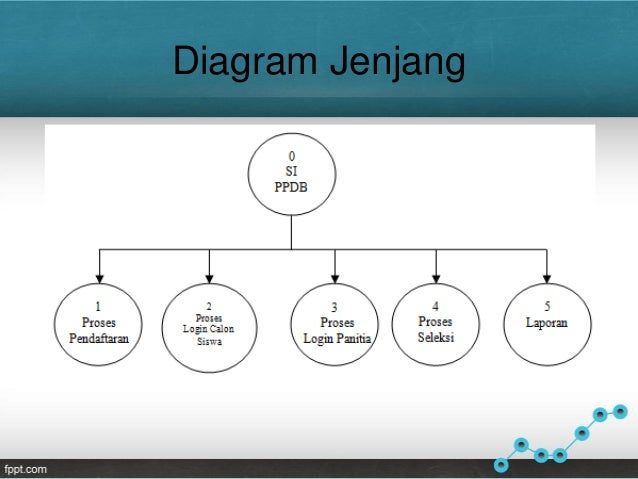 Diagram Jenjang

0
SI
PPDB

1
Proses
Pendaftaran

2
Proses
Login Calon
Siswa

3
Proses
Login Panitia

4
Proses
Seleksi

5
Laporan

fppt.com